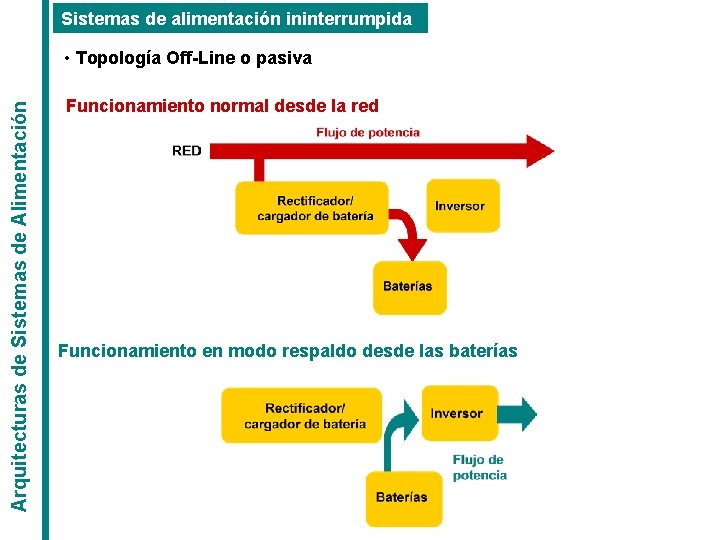 Arquitecturas de Sistemas de Alimentación

Sistemas de alimentación ininterrumpida

• Topología Off-Line o pasiva

Funcionamiento normal desde la red

Flujo de potencia

RED

Rectificador/ cargador de batería

Inversor

Baterías

Funcionamiento en modo respaldo desde las baterías

Rectificador/ cargador de bateria

Inversor

Flujo de potencia

Baterías